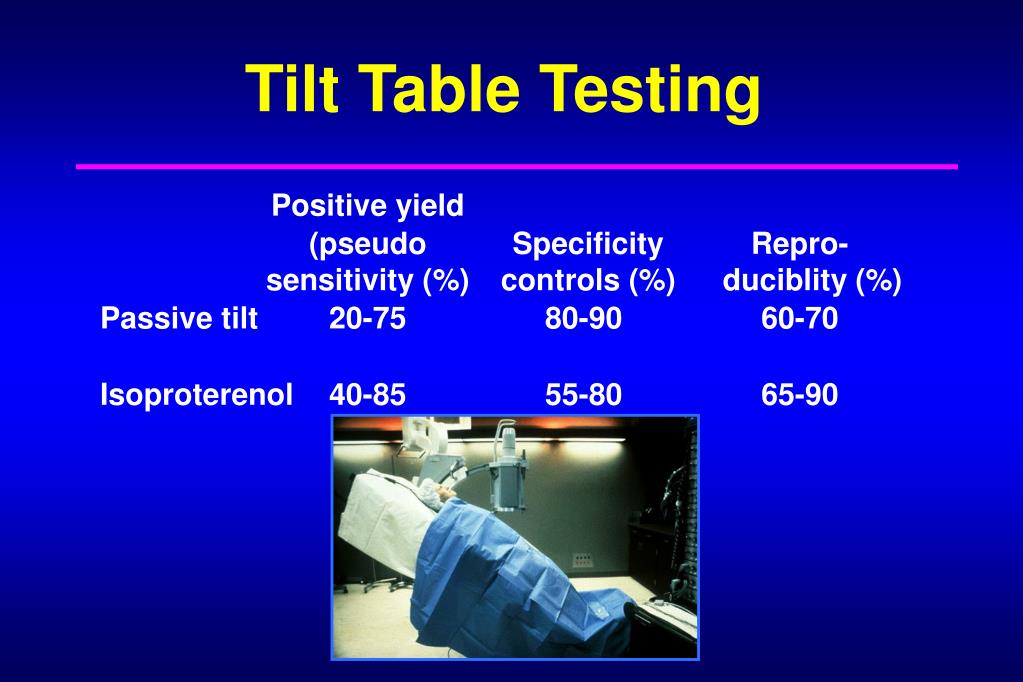 Tilt Table Testing

| | Positive yield (pseudo sensitivity (%) | Specificity controls (%) | Repro-duciblity (%) |
|---|---|---|---|
| Passive tilt | 20-75 | 80-90 | 60-70 |
| Isoproterenol | 40-85 | 55-80 | 65-90 |